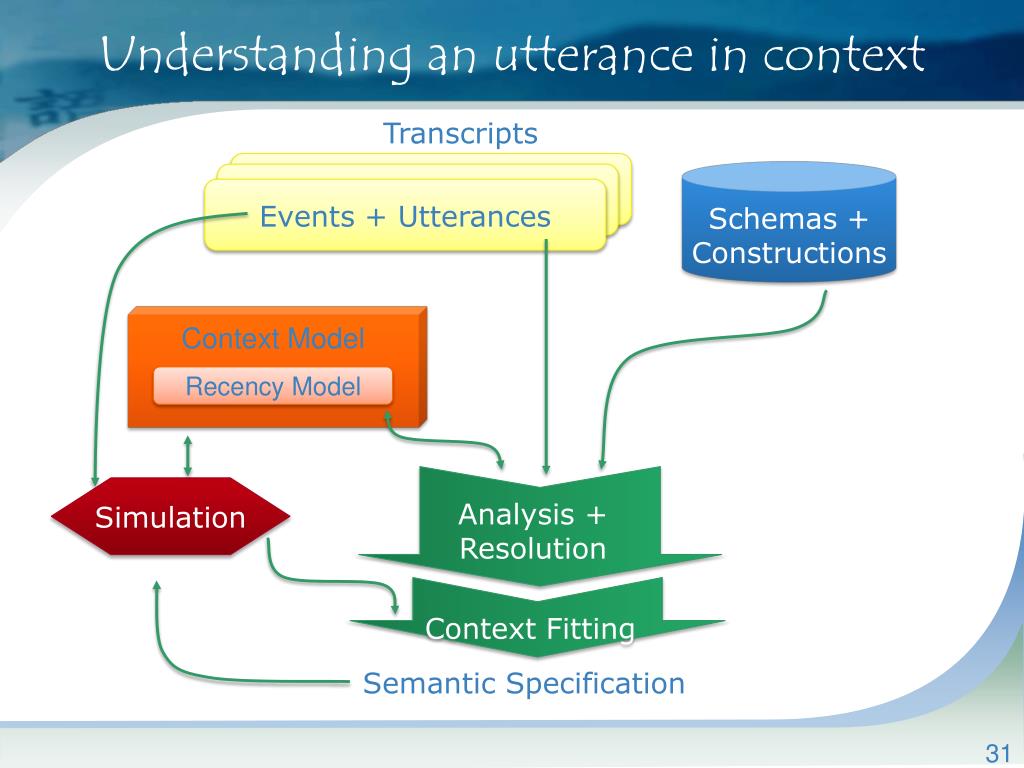 Understanding an utterance in context

Transcripts

Events + Utterances

Schemas + Constructions

Context Model

Recency Model

Simulation

Analysis + Resolution

Context Fitting

Semantic Specification

31